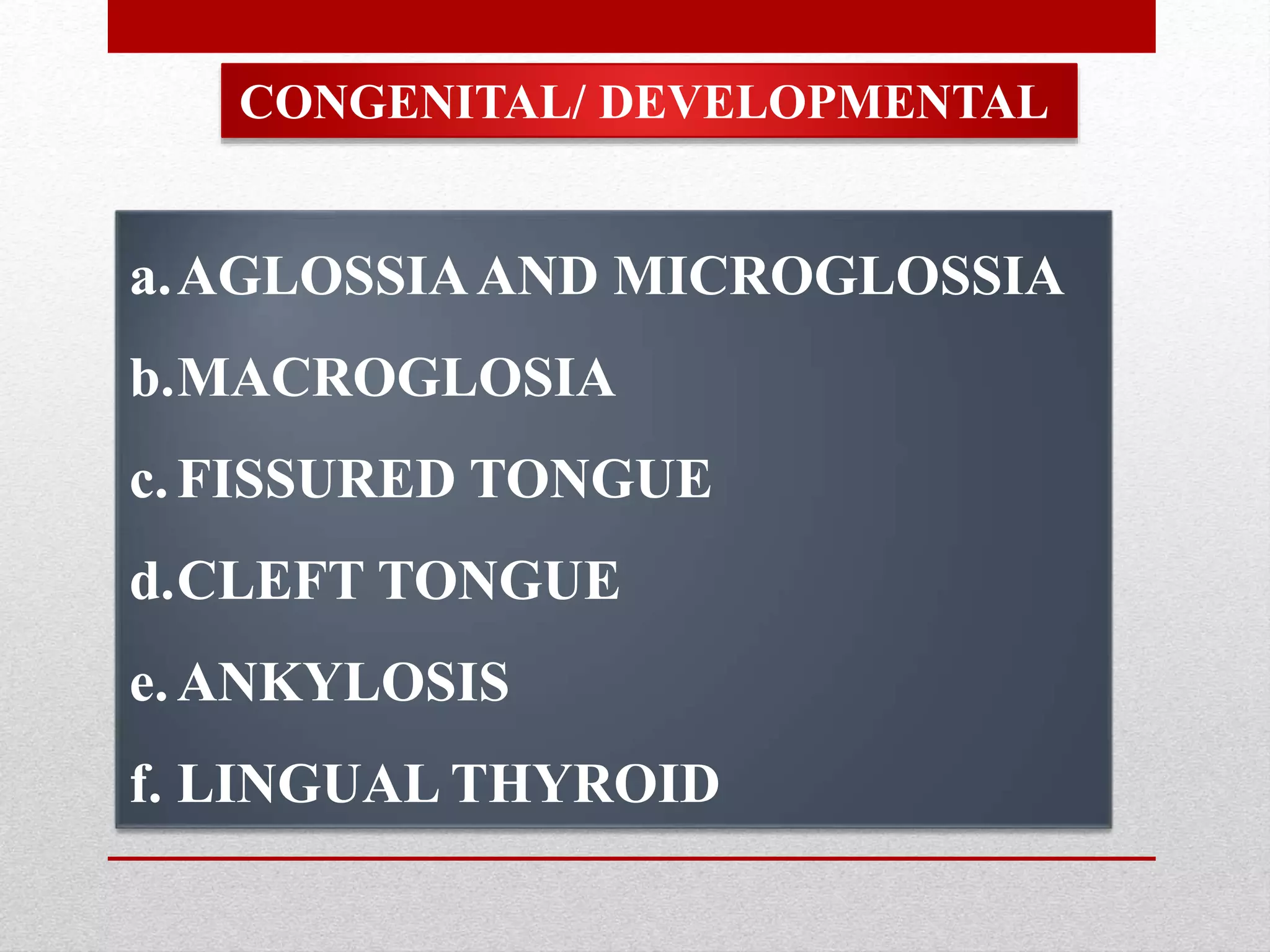 CONGENITAL/ DEVELOPMENTAL

a. AGLOSSIA AND MICROGLOSSIA
b. MACROGLOSIA
c. FISSURED TONGUE
d. CLEFT TONGUE
e. ANKYLOSIS
f. LINGUAL THYROID